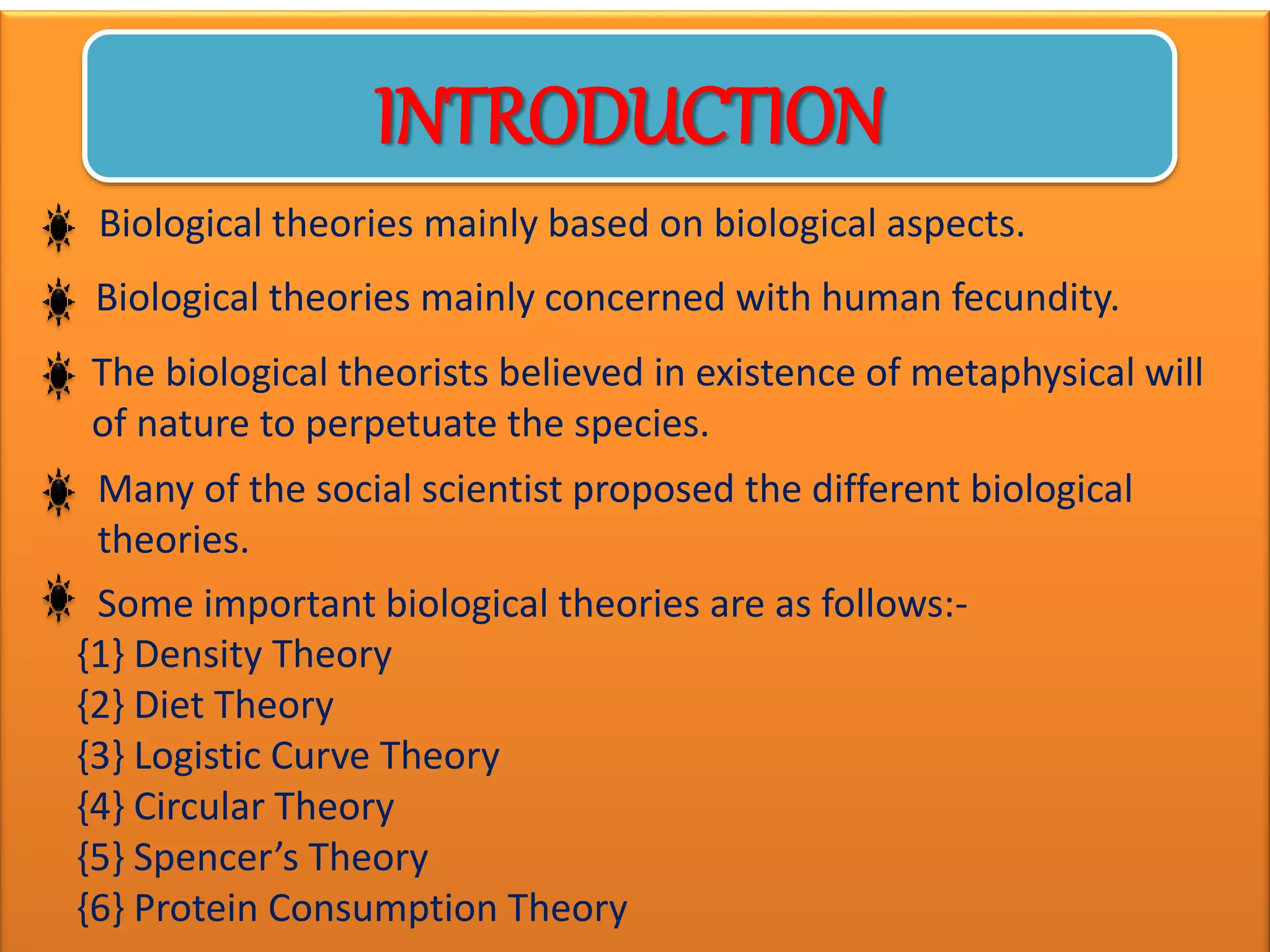 INTRODUCTION

Biological theories mainly based on biological aspects.

Biological theories mainly concerned with human fecundity.

The biological theorists believed in existence of metaphysical will of nature to perpetuate the species.

Many of the social scientist proposed the different biological theories.

Some important biological theories are as follows:-
{1} Density Theory
{2} Diet Theory
{3} Logistic Curve Theory
{4} Circular Theory
{5} Spencer's Theory
{6} Protein Consumption Theory